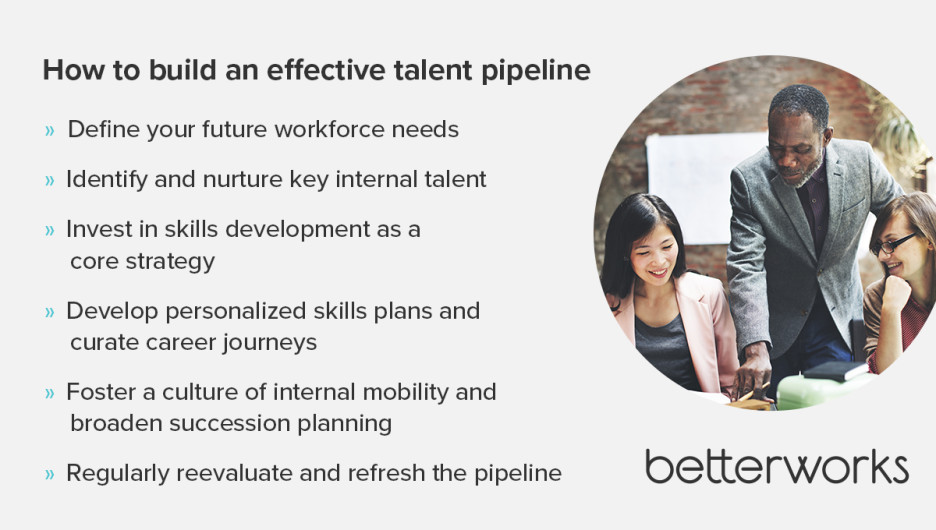 How to build an effective talent pipeline

» Define your future workforce needs

» Identify and nurture key internal talent

» Invest in skills development as a core strategy

» Develop personalized skills plans and curate career journeys

» Foster a culture of internal mobility and broaden succession planning

» Regularly reevaluate and refresh the pipeline

betterworks